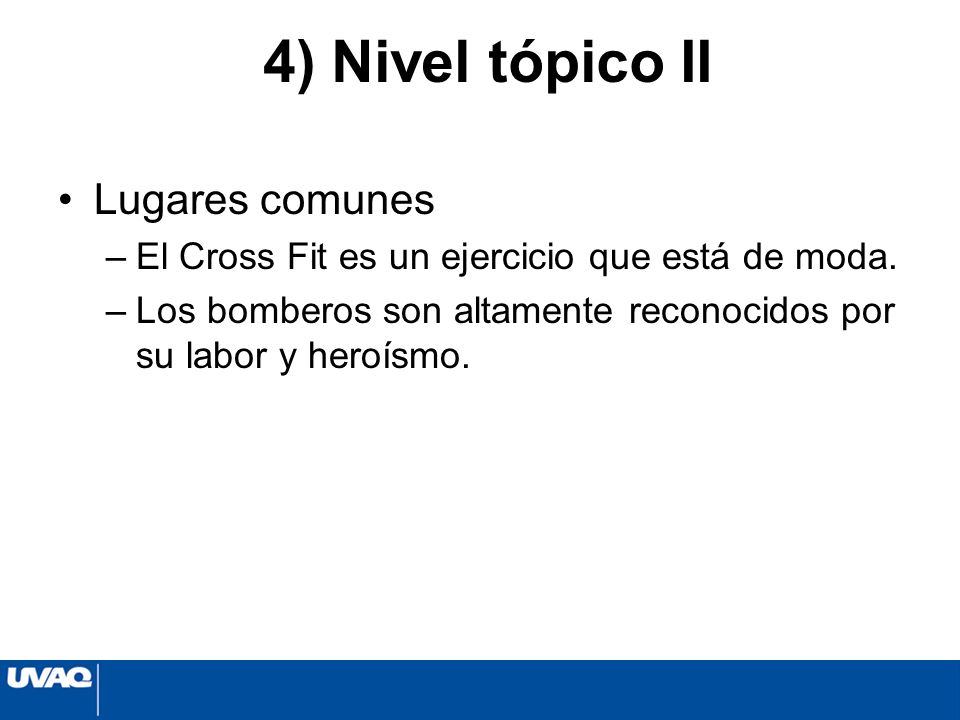 4) Nivel tópico II

• Lugares comunes

– El Cross Fit es un ejercicio que está de moda.

– Los bomberos son altamente reconocidos por su labor y heroísmo.

UVAQ